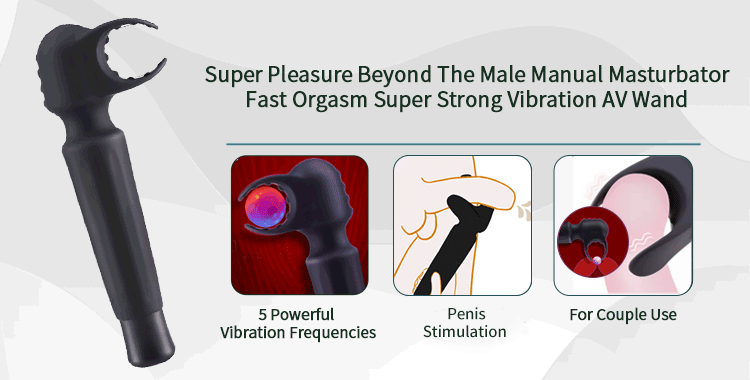 Super Pleasure Beyond The Male Manual Masturbator
Fast Orgasm Super Strong Vibration AV Wand

5 Powerful
Vibration Frequencies

Penis
Stimulation

For Couple Use